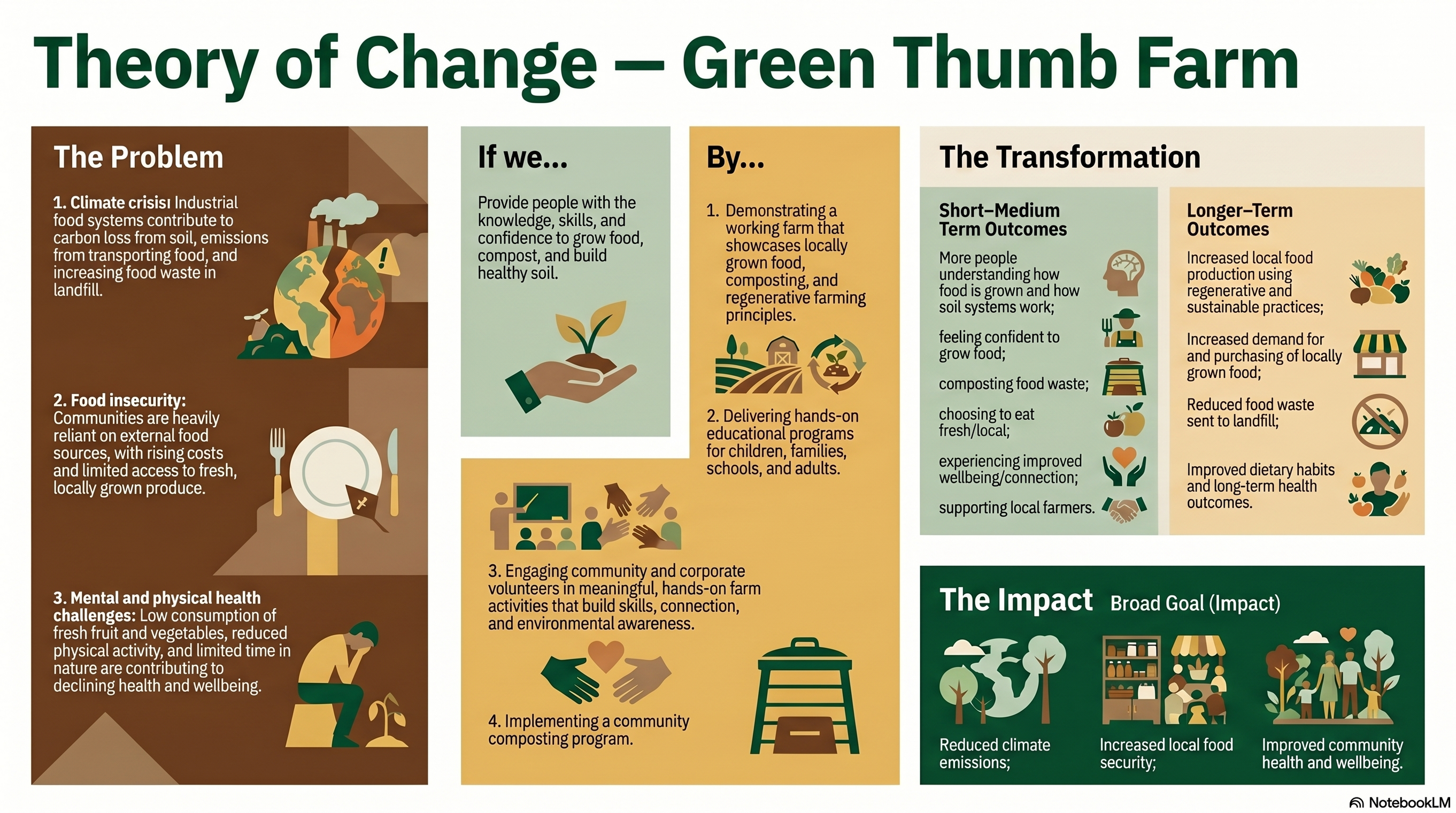 Theory of Change — Green Thumb Farm

The Problem

1. Climate crisis: Industrial food systems contribute to carbon loss from soil, emissions from transporting food, and increasing food waste in landfill.

2. Food insecurity: Communities are heavily reliant on external food sources, with rising costs and limited access to fresh, locally grown produce.

3. Mental and physical health challenges: Low consumption of fresh fruit and vegetables, reduced physical activity, and limited time in nature are contributing to declining health and wellbeing.

If we...

Provide people with the knowledge, skills, and confidence to grow food, compost, and build healthy soil.

By...

1. Demonstrating a working farm that showcases locally grown food, composting, and regenerative farming principles.

2. Delivering hands-on educational programs for children, families, schools, and adults.

3. Engaging community and corporate volunteers in meaningful, hands-on farm activities that build skills, connection, and environmental awareness.

4. Implementing a community composting program.

The Transformation

Short–Medium Term Outcomes

More people understanding how food is grown and how soil systems work;

feeling confident to grow food;

composting food waste;

choosing to eat fresh/local;

experiencing improved wellbeing/connection;

supporting local farmers.

Longer–Term Outcomes

Increased local food production using regenerative and sustainable practices;

Increased demand for and purchasing of locally grown food;

Reduced food waste sent to landfill;

Improved dietary habits and long-term health outcomes.

The Impact Broad Goal (Impact)

Reduced climate emissions;

Increased local food security;

Improved community health and wellbeing.

NotebookLM